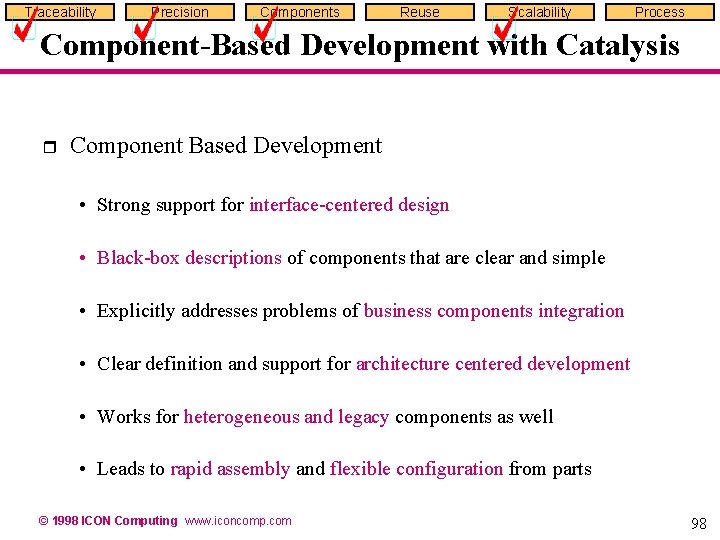 Traceability Precision Components Reuse Scalability Process

Component-Based Development with Catalysis

Component Based Development

• Strong support for interface-centered design

• Black-box descriptions of components that are clear and simple

• Explicitly addresses problems of business components integration

• Clear definition and support for architecture centered development

• Works for heterogeneous and legacy components as well

• Leads to rapid assembly and flexible configuration from parts

© 1998 ICON Computing www.iconcomp.com

98